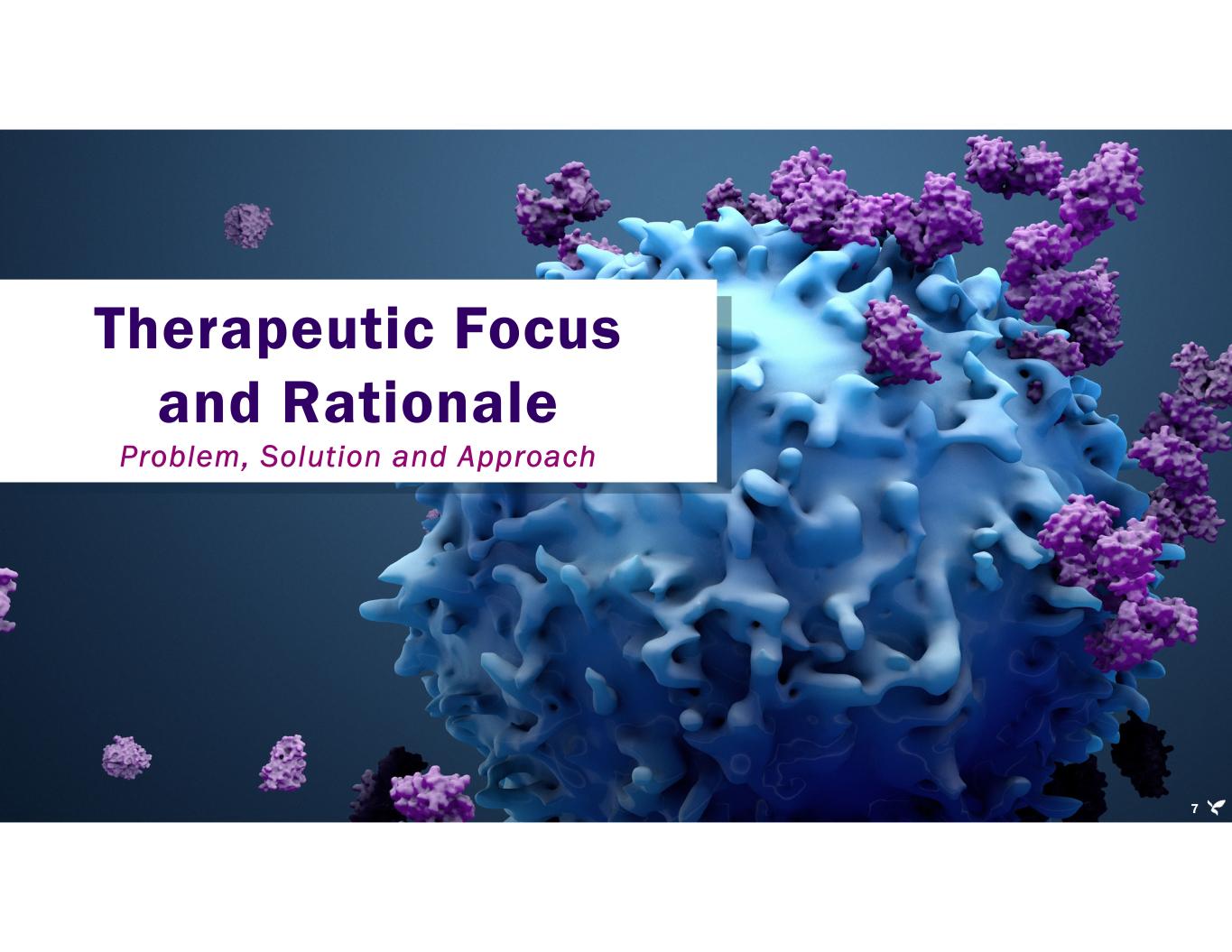 Therapeutic Focus and Rationale

Problem, Solution and Approach

7